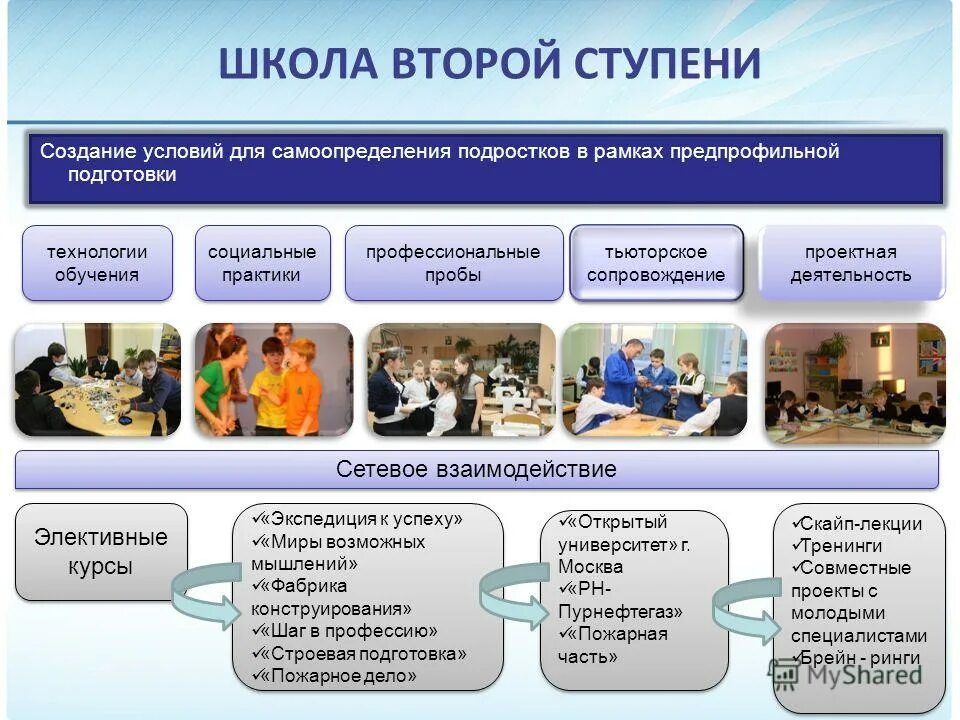 ШКОЛА ВТОРОЙ СТУПЕНИ

Создание условий для самоопределения подростков в рамках предпрофильной подготовки

технологии обучения

социальные практики

профессиональные пробы

тьюторское сопровождение

проектная деятельность

Сетевое взаимодействие

Элективные курсы

✓«Экспедиция к успеху»
✓«Миры возможных мышлений»
✓«Фабрика конструирования»
✓«Шаг в профессию»
✓«Строевая подготовка»
✓«Пожарное дело»

✓«Открытый университет» г. Москва
✓«РН-Пурнефтегаз»
✓«Пожарная часть»

✓Скайп-лекции
✓Тренинги
✓Совместные проекты с молодыми специалистами
✓Брейн - ринги

MyShared